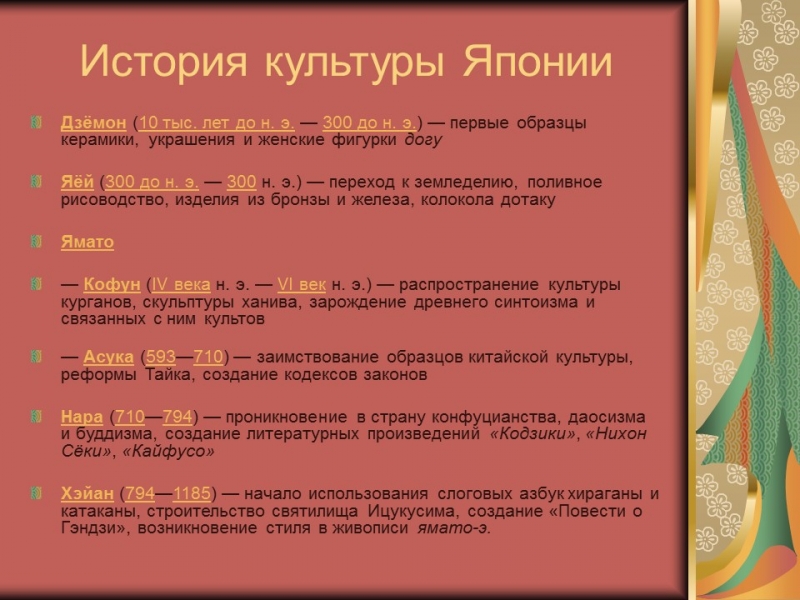 История культуры Японии

Дзёмон (10 тыс. лет до н. э. — 300 до н. э.) — первые образцы керамики, украшения и женские фигурки догу

Яёй (300 до н. э. — 300 н. э.) — переход к земледелию, поливное рисоводство, изделия из бронзы и железа, колокола дотаку

Ямато

— Кофун (IV века н. э. — VI век н. э.) — распространение культуры курганов, скульптуры ханива, зарождение древнего синтоизма и связанных с ним культов

— Асука (593—710) — заимствование образцов китайской культуры, реформы Тайка, создание кодексов законов

Нара (710—794) — проникновение в страну конфуцианства, даосизма и буддизма, создание литературных произведений «Кодзики», «Нихон Сёки», «Кайфусо»

Хэйан (794—1185) — начало использования слоговых азбук хираганы и катаканы, строительство святилища Ицукусима, создание «Повести о Гэндзи», возникновение стиля в живописи ямато-э.